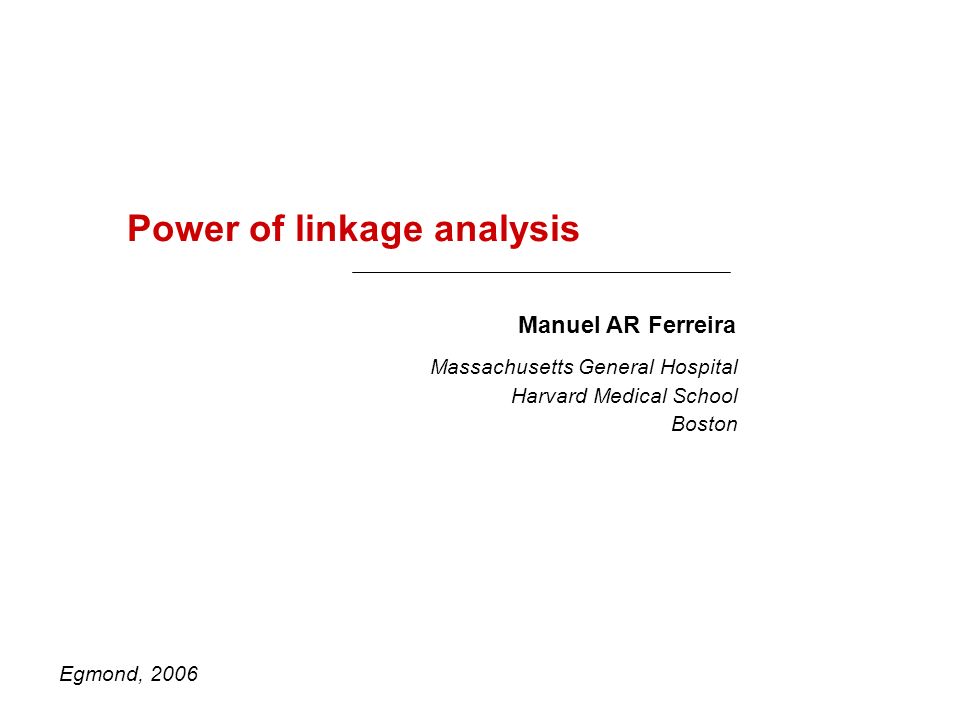 Power of linkage analysis

Manuel AR Ferreira

Massachusetts General Hospital
Harvard Medical School
Boston

Egmond, 2006